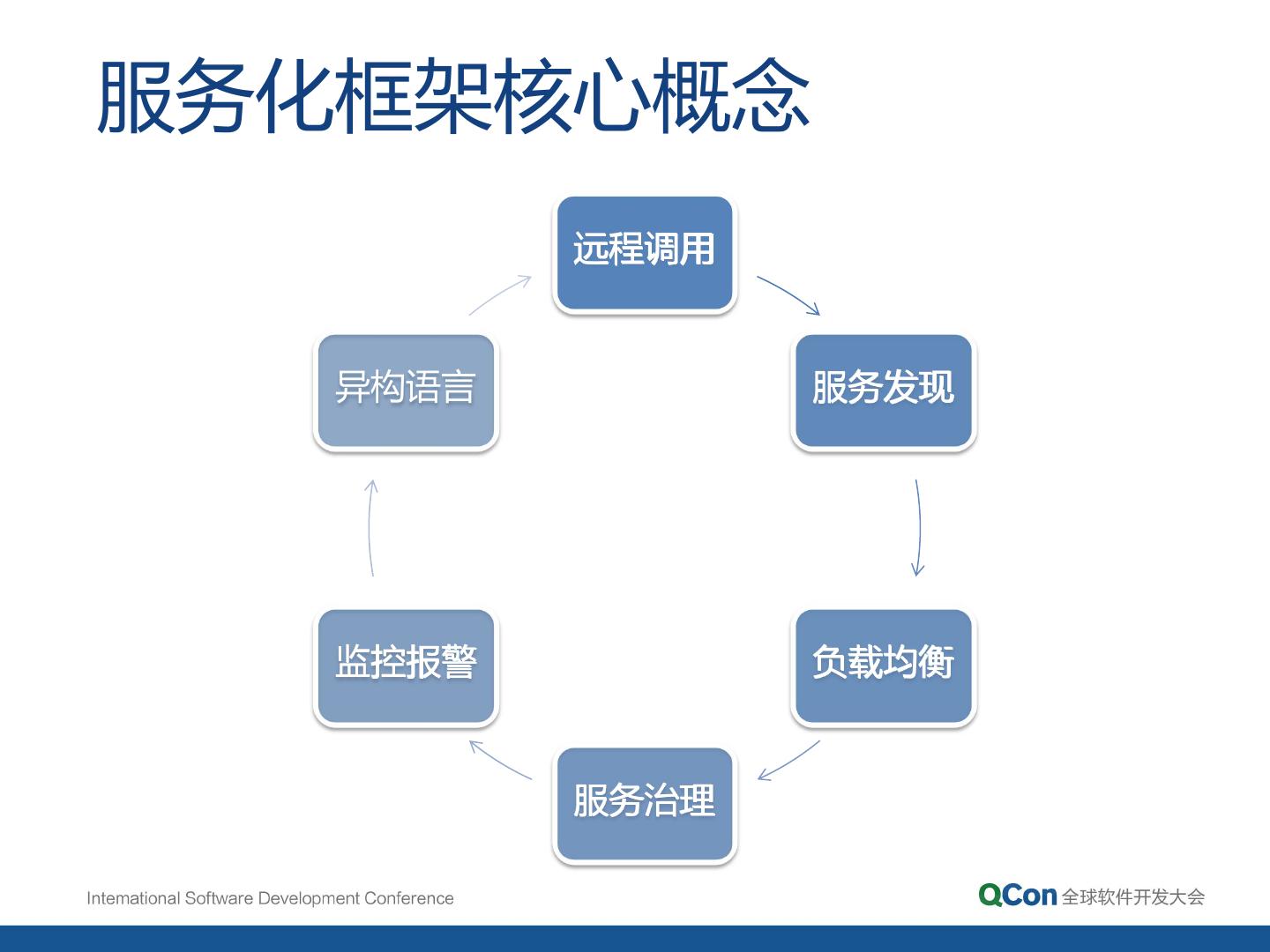 服务化框架核心概念

远程调用

服务发现

负载均衡

服务治理

监控报警

异构语言

International Software Development Conference

QCon 全球软件开发大会